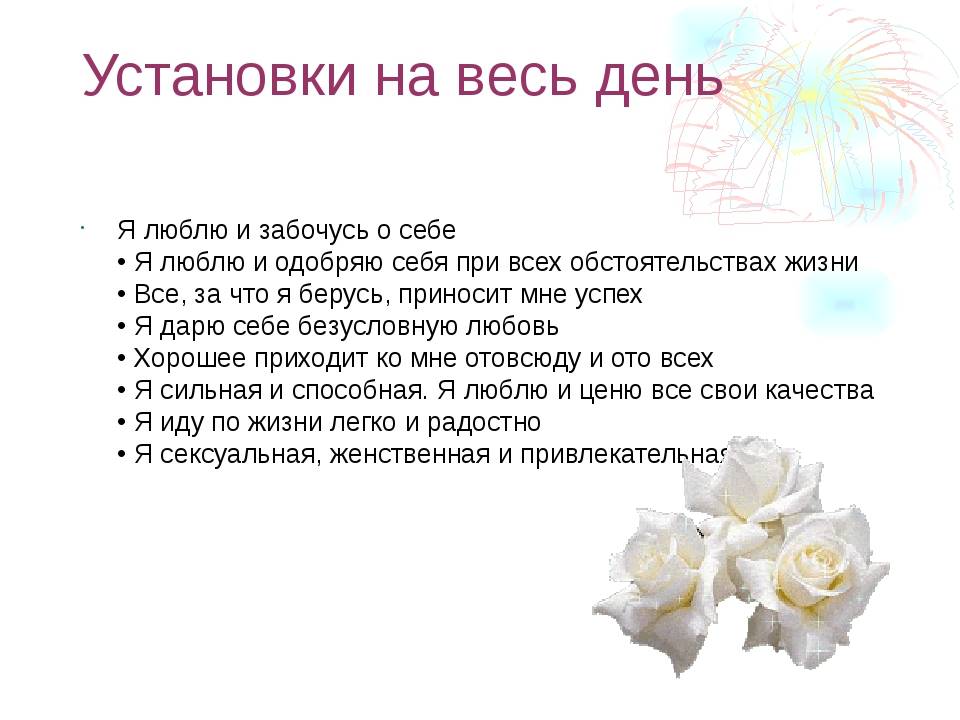 Установки на весь день

Я люблю и забочусь о себе
• Я люблю и одобряю себя при всех обстоятельствах жизни
• Все, за что я берусь, приносит мне успех
• Я дарю себе безусловную любовь
• Хорошее приходит ко мне отовсюду и ото всех
• Я сильная и способная. Я люблю и ценю все свои качества
• Я иду по жизни легко и радостно
• Я сексуальная, женственная и привлекательная